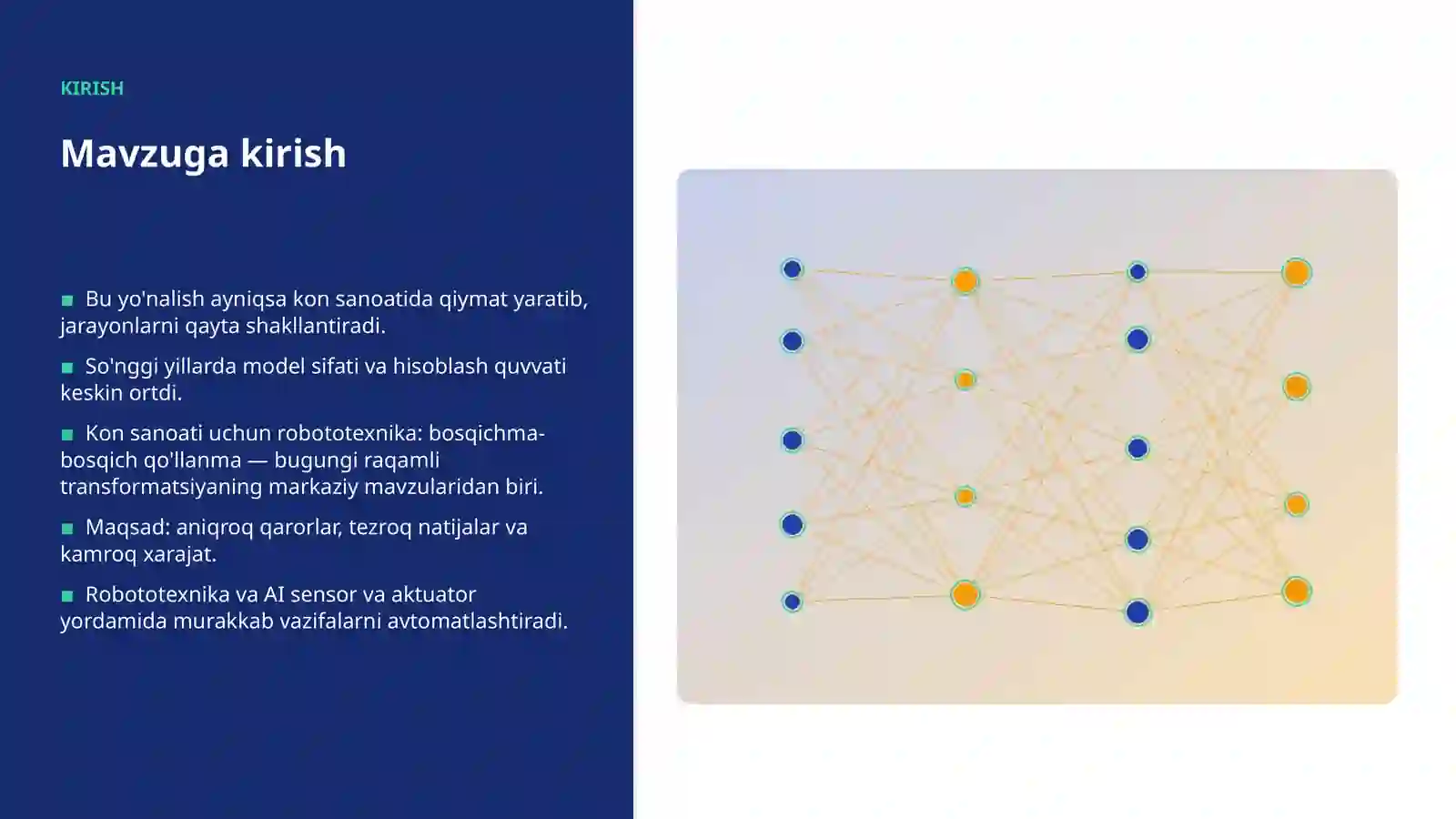 KIRISH

Mavzuga kirish

■ Bu yo'nalish ayniqsa kon sanoatida qiymat yaratib, jarayonlarni qayta shakllantiradi.

■ So'nggi yillarda model sifati va hisoblash quvvati keskin ortdi.

■ Kon sanoati uchun robototexnika: bosqichma-bosqich qo'llanma — bugungi raqamli transformatsiyaning markaziy mavzularidan biri.

■ Maqsad: aniqroq qarorlar, tezroq natijalar va kamroq xarajat.

■ Robototexnika va AI sensor va aktuator yordamida murakkab vazifalarni avtomatlashtiradi.